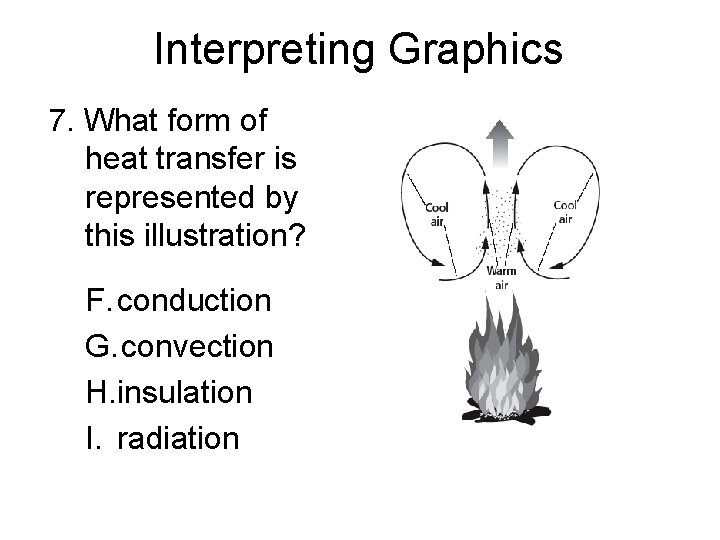 Interpreting Graphics

7. What form of heat transfer is represented by this illustration?

F. conduction

G. convection

H. insulation

I. radiation

Cool air

Cool air

Warm air